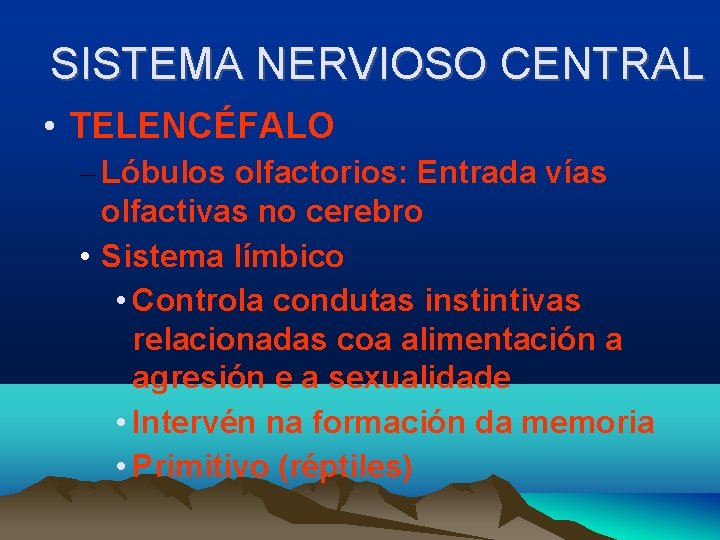 SISTEMA NERVIOSO CENTRAL

• TELENCÉFALO

– Lóbulos olfactorios: Entrada vías olfactivas no cerebro

• Sistema límbico

• Controla condutas instintivas relacionadas coa alimentación a agresión e a sexualidade

• Intervén na formación da memoria

• Primitivo (réptiles)